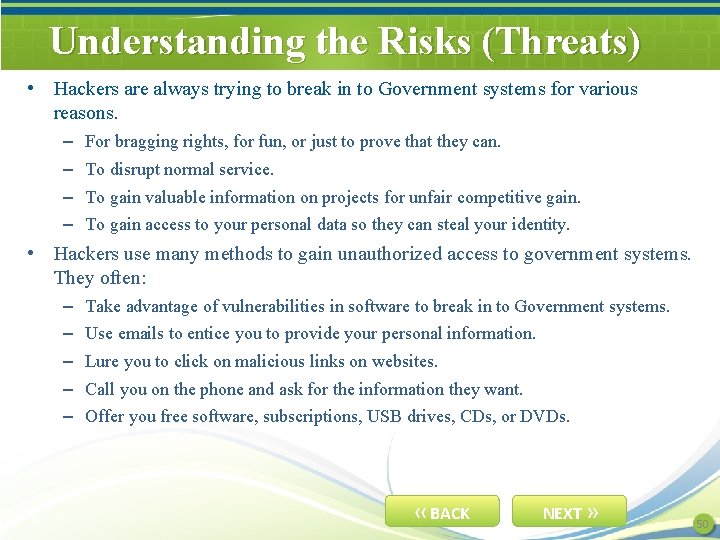 Understanding the Risks (Threats)

• Hackers are always trying to break in to Government systems for various reasons.
– For bragging rights, for fun, or just to prove that they can.
– To disrupt normal service.
– To gain valuable information on projects for unfair competitive gain.
– To gain access to your personal data so they can steal your identity.

• Hackers use many methods to gain unauthorized access to government systems. They often:
– Take advantage of vulnerabilities in software to break in to Government systems.
– Use emails to entice you to provide your personal information.
– Lure you to click on malicious links on websites.
– Call you on the phone and ask for the information they want.
– Offer you free software, subscriptions, USB drives, CDs, or DVDs.

« BACK
NEXT »
50